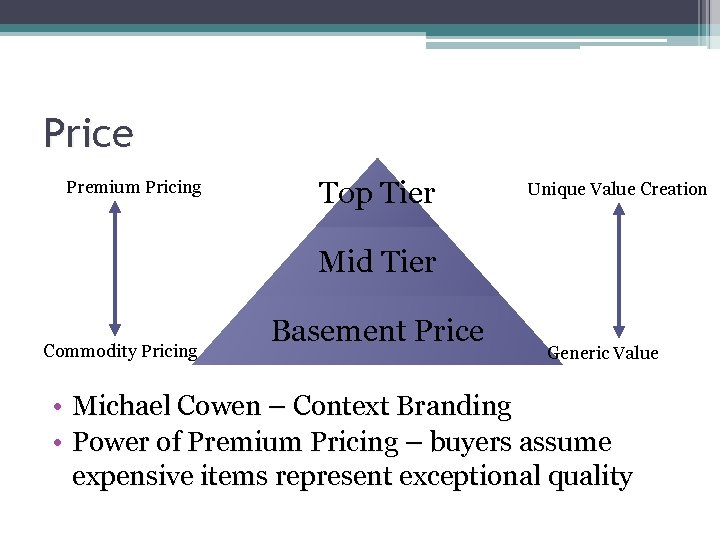 Price

Premium Pricing

Commodity Pricing

Top Tier

Mid Tier

Basement Price

Unique Value Creation

Generic Value

• Michael Cowen – Context Branding
• Power of Premium Pricing – buyers assume expensive items represent exceptional quality